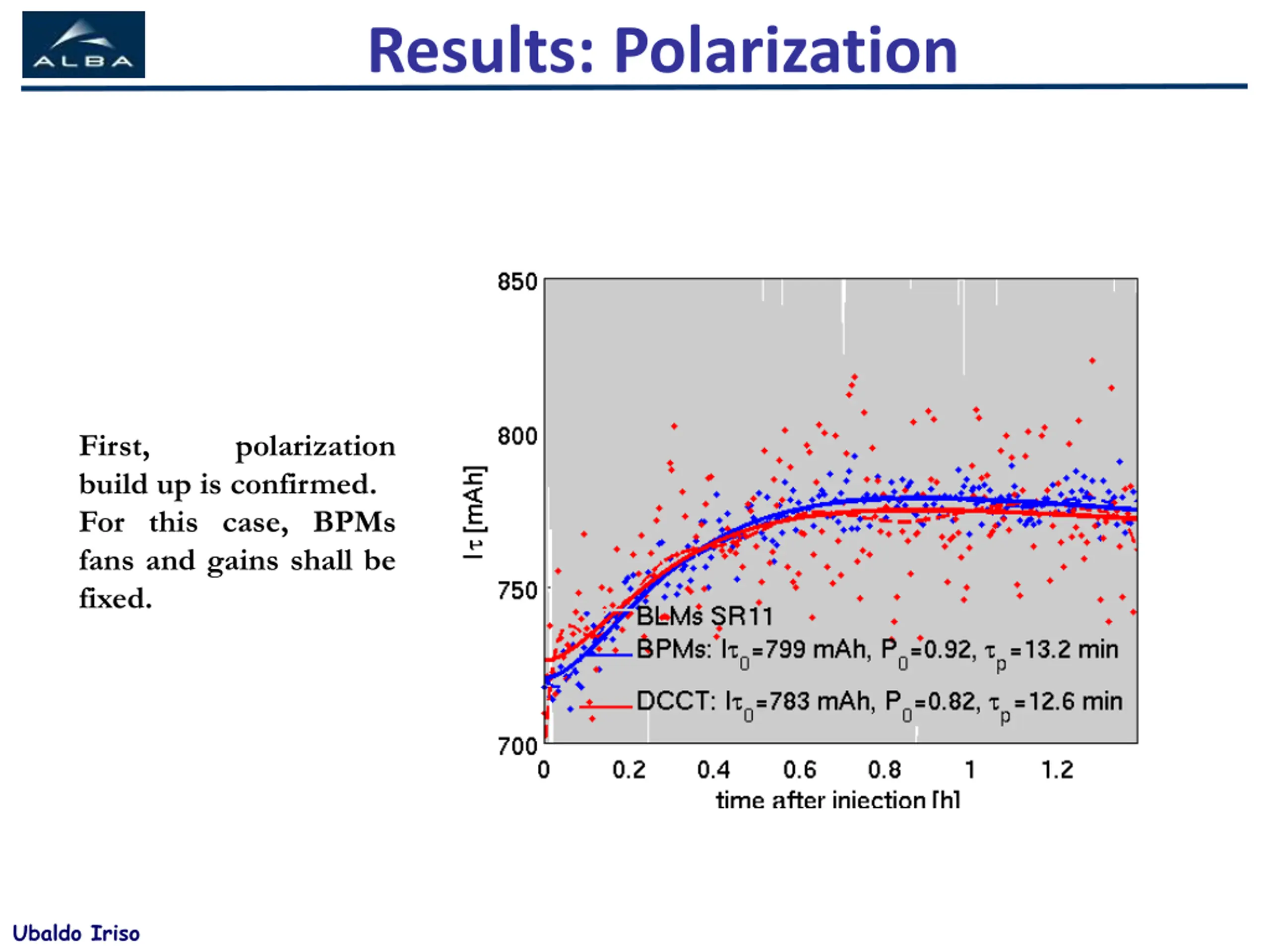 ALBA

Results: Polarization

First, polarization build up is confirmed. For this case, BPMs fans and gains shall be fixed.

850
800
750
700
$I\tau$ [mAh]
BLMs SR11
BPMs: $I\tau_0$=799 mAh, $P_0$=0.92, $\tau_p$=13.2 min
DCCT: $I\tau_0$=783 mAh, $P_0$=0.82, $\tau_p$=12.6 min
0 0.2 0.4 0.6 0.8 1 1.2
time after injection [h]

Ubaldo Iriso